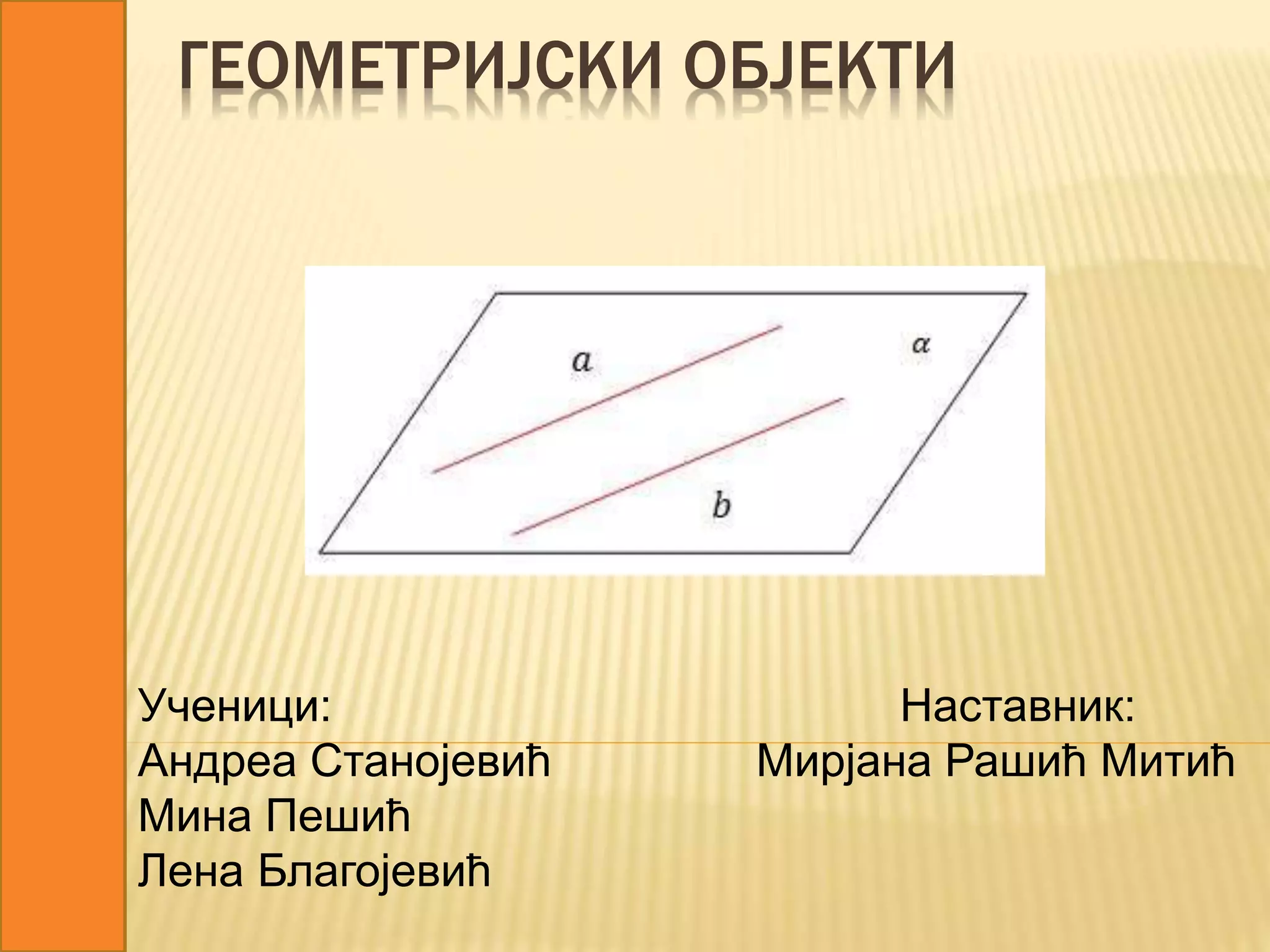 ГЕОМЕТРИЈСКИ ОБЈЕКТИ

$a$

$\alpha$

$b$

Ученици:
Андреа Станојевић
Мина Пешић
Лена Благојевић

Наставник:
Мирјана Рашић Митић